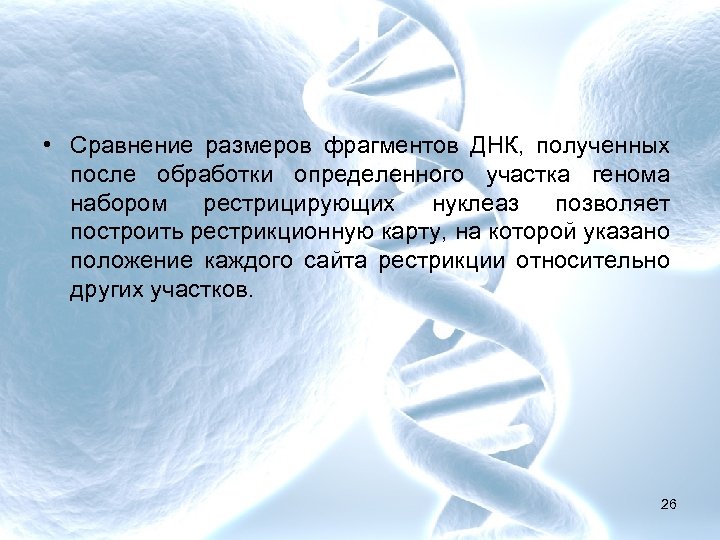 • Сравнение размеров фрагментов ДНК, полученных после обработки определенного участка генома набором рестрицирующих нуклеаз позволяет построить рестрикционную карту, на которой указано положение каждого сайта рестрикции относительно других участков.

26